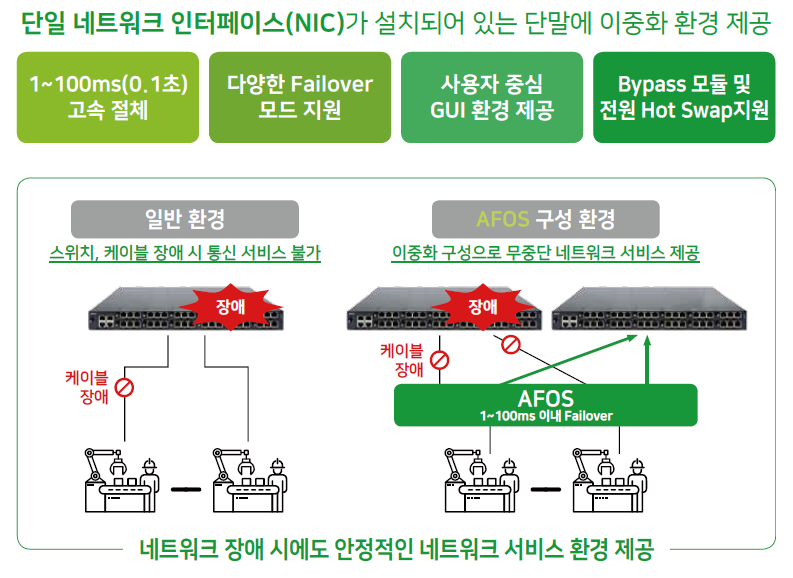 단일 네트워크 인터페이스(NIC)가 설치되어 있는 단말에 이중화 환경 제공

1~100ms(0.1초) 고속 절체

다양한 Failover 모드 지원

사용자 중심 GUI 환경 제공

Bypass 모듈 및 전원 Hot Swap지원

일반 환경

스위치, 케이블 장애 시 통신 서비스 불가

장애

케이블 장애

AFOS 구성 환경

이중화 구성으로 무중단 네트워크 서비스 제공

장애

케이블 장애

AFOS

1~100ms 이내 Failover

네트워크 장애 시에도 안정적인 네트워크 서비스 환경 제공